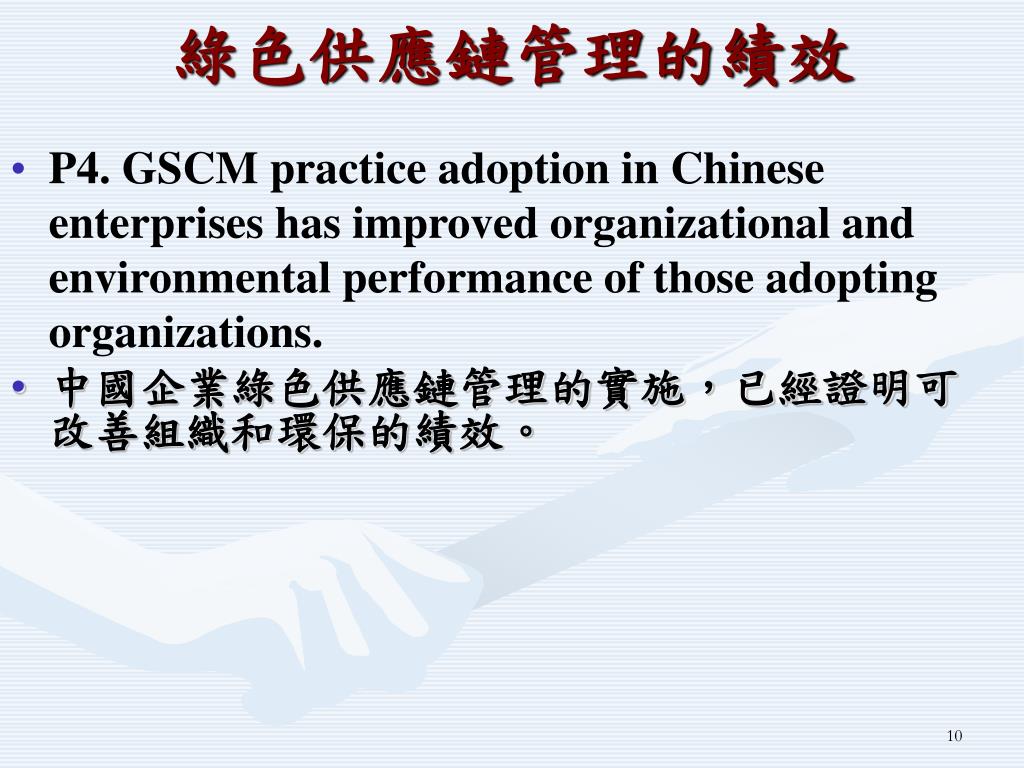 綠色供應鏈管理的績效

• P4. GSCM practice adoption in Chinese enterprises has improved organizational and environmental performance of those adopting organizations.
• 中國企業綠色供應鏈管理的實施，已經證明可改善組織和環保的績效。

10